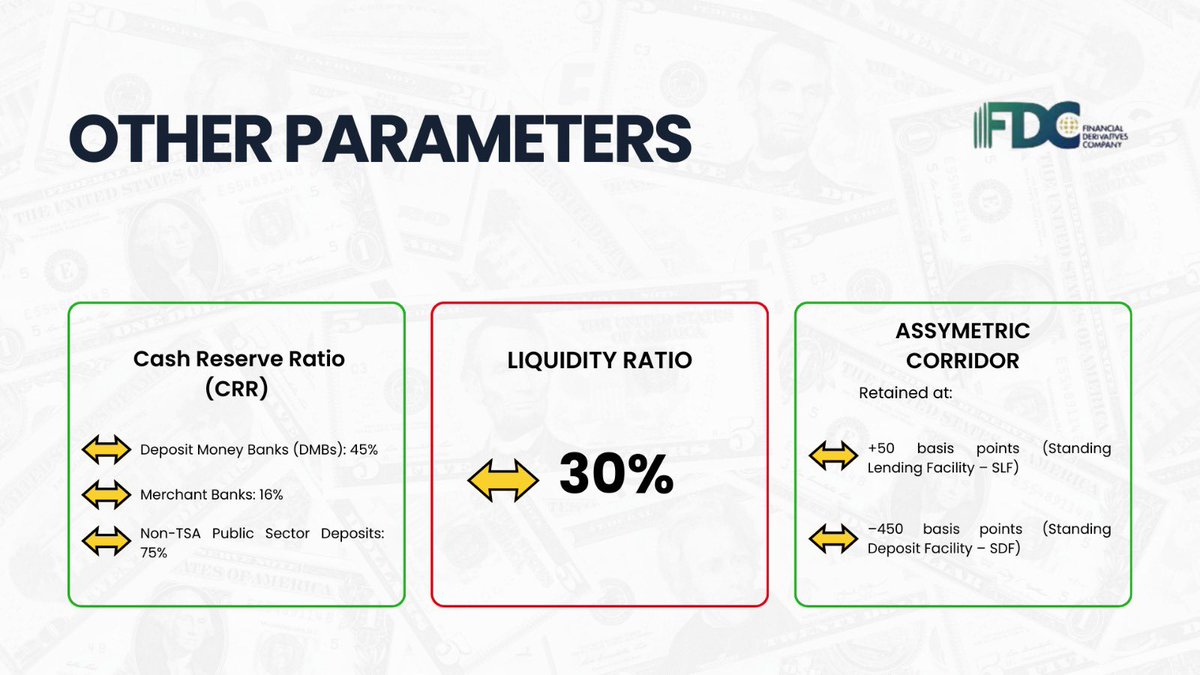 OTHER PARAMETERS

FDC FINANCIAL DERIVATIVES COMPANY

Cash Reserve Ratio (CRR)

Deposit Money Banks (DMBs): 45%

Merchant Banks: 16%

Non-TSA Public Sector Deposits: 75%

LIQUIDITY RATIO

30%

ASSYMETRIC CORRIDOR

Retained at:

+50 basis points (Standing Lending Facility – SLF)

–450 basis points (Standing Deposit Facility – SDF)